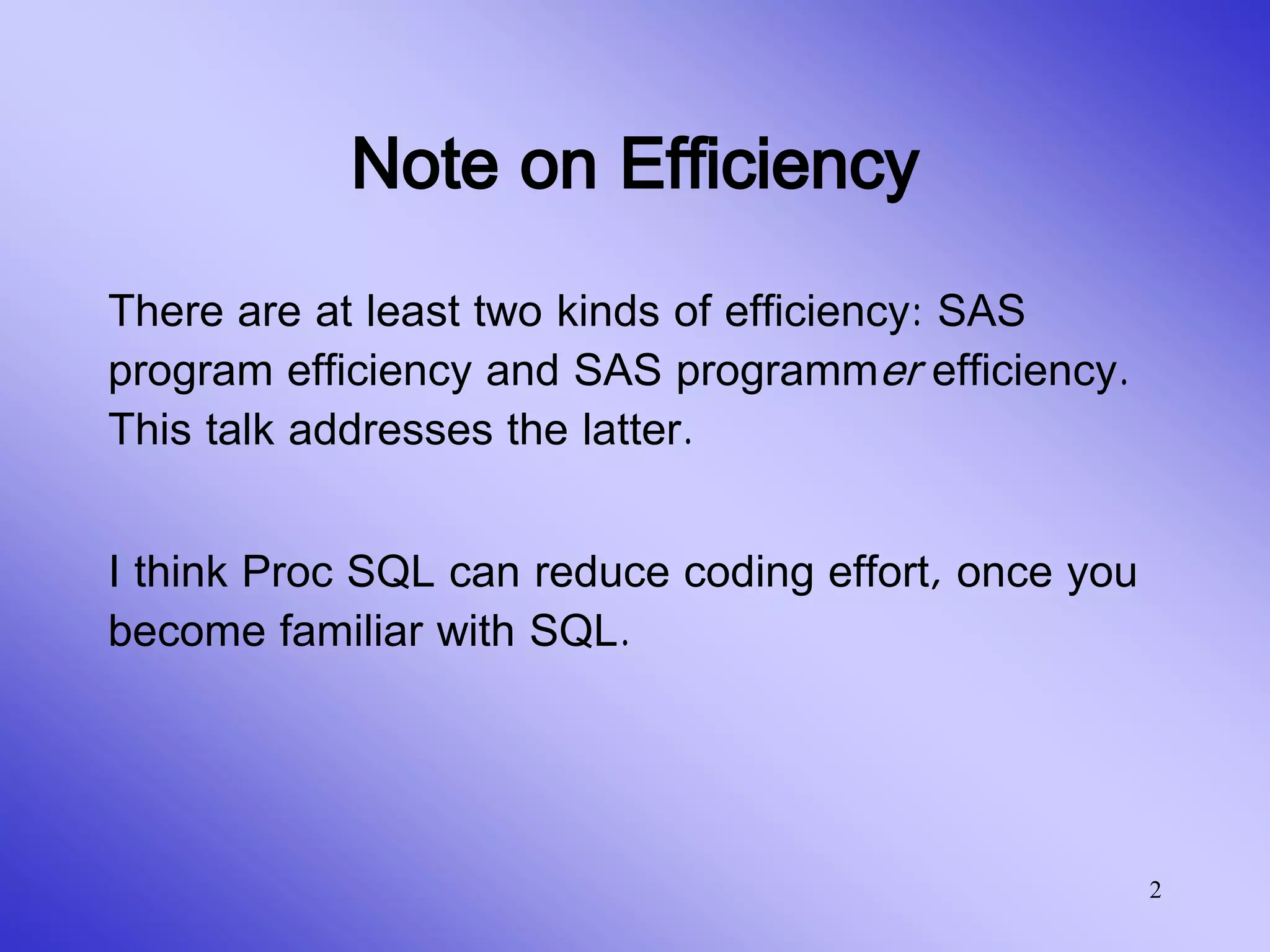 Note on Efficiency

There are at least two kinds of efficiency: SAS program efficiency and SAS programmer efficiency. This talk addresses the latter.

I think Proc SQL can reduce coding effort, once you become familiar with SQL.

2